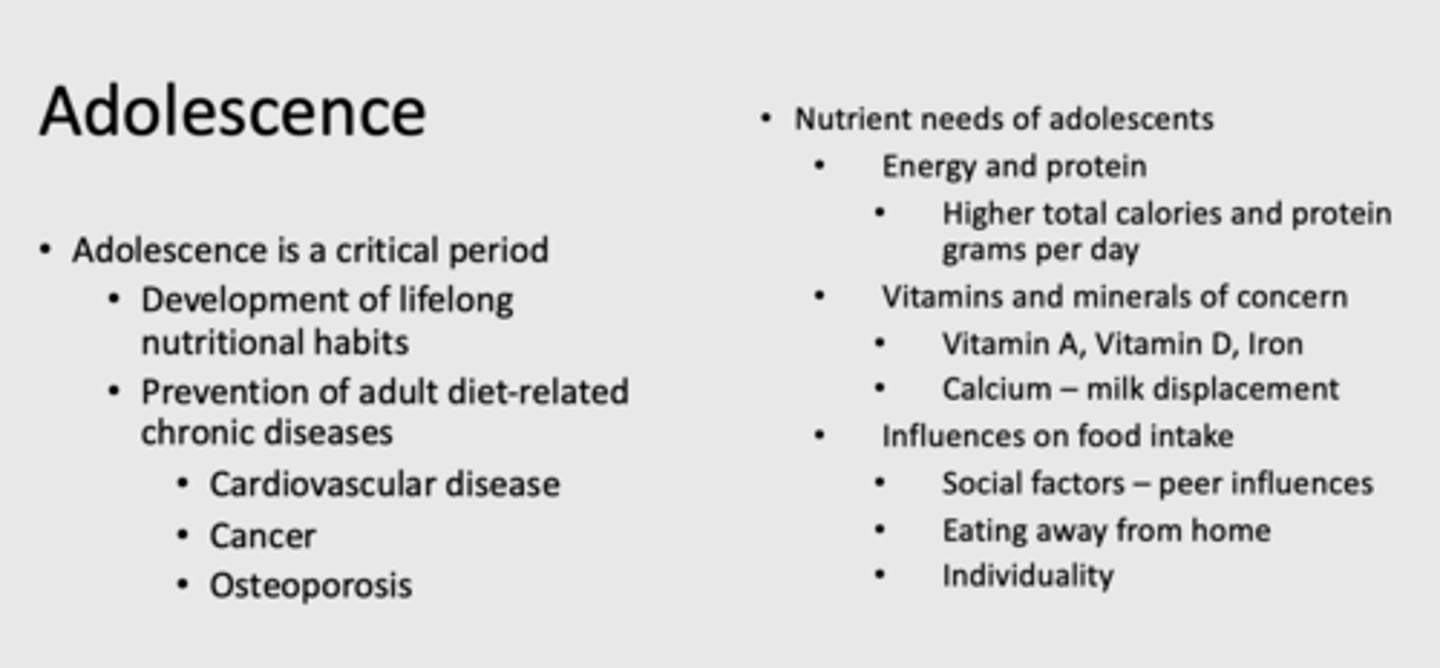 Adolescence

• Adolescence is a critical period
• Development of lifelong nutritional habits
• Prevention of adult diet-related chronic diseases
• Cardiovascular disease
• Cancer
• Osteoporosis

• Nutrient needs of adolescents
• Energy and protein
• Higher total calories and protein grams per day
• Vitamins and minerals of concern
• Vitamin A, Vitamin D, Iron
• Calcium – milk displacement
• Influences on food intake
• Social factors – peer influences
• Eating away from home
• Individuality